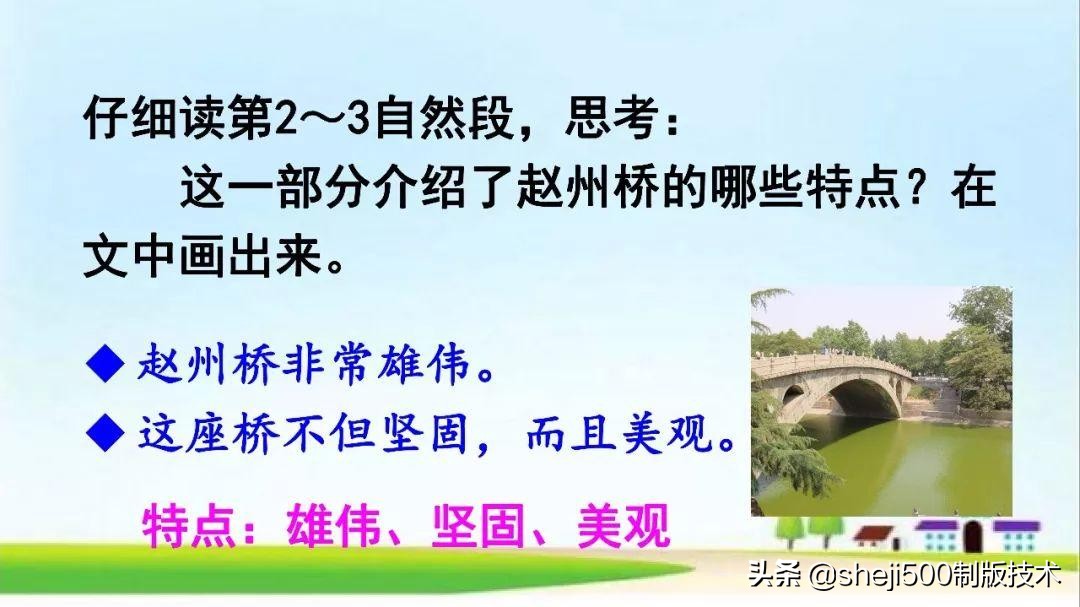 仔细读第2～3自然段，思考：

这一部分介绍了赵州桥的哪些特点？在文中画出来。

◆ 赵州桥非常雄伟。

◆ 这座桥不但坚固，而且美观。

特点：雄伟、坚固、美观

头条 @sheji500制版技术